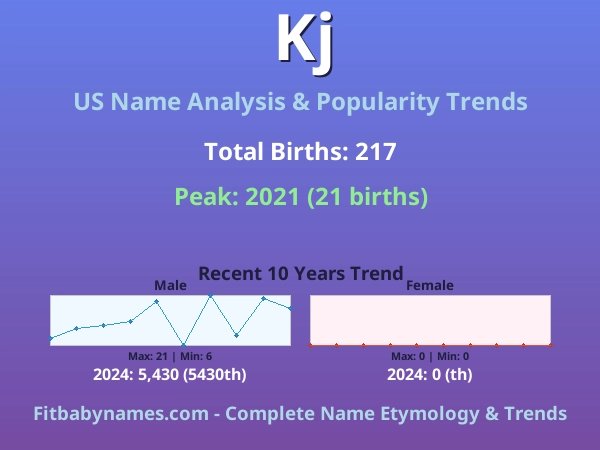 Kj

US Name Analysis & Popularity Trends

Total Births: 217

Peak: 2021 (21 births)

Recent 10 Years Trend

Male

Max: 21 | Min: 6

2024: 5,430 (5430th)

Female

Max: 0 | Min: 0

2024: 0 (th)

Fitbabynames.com - Complete Name Etymology & Trends